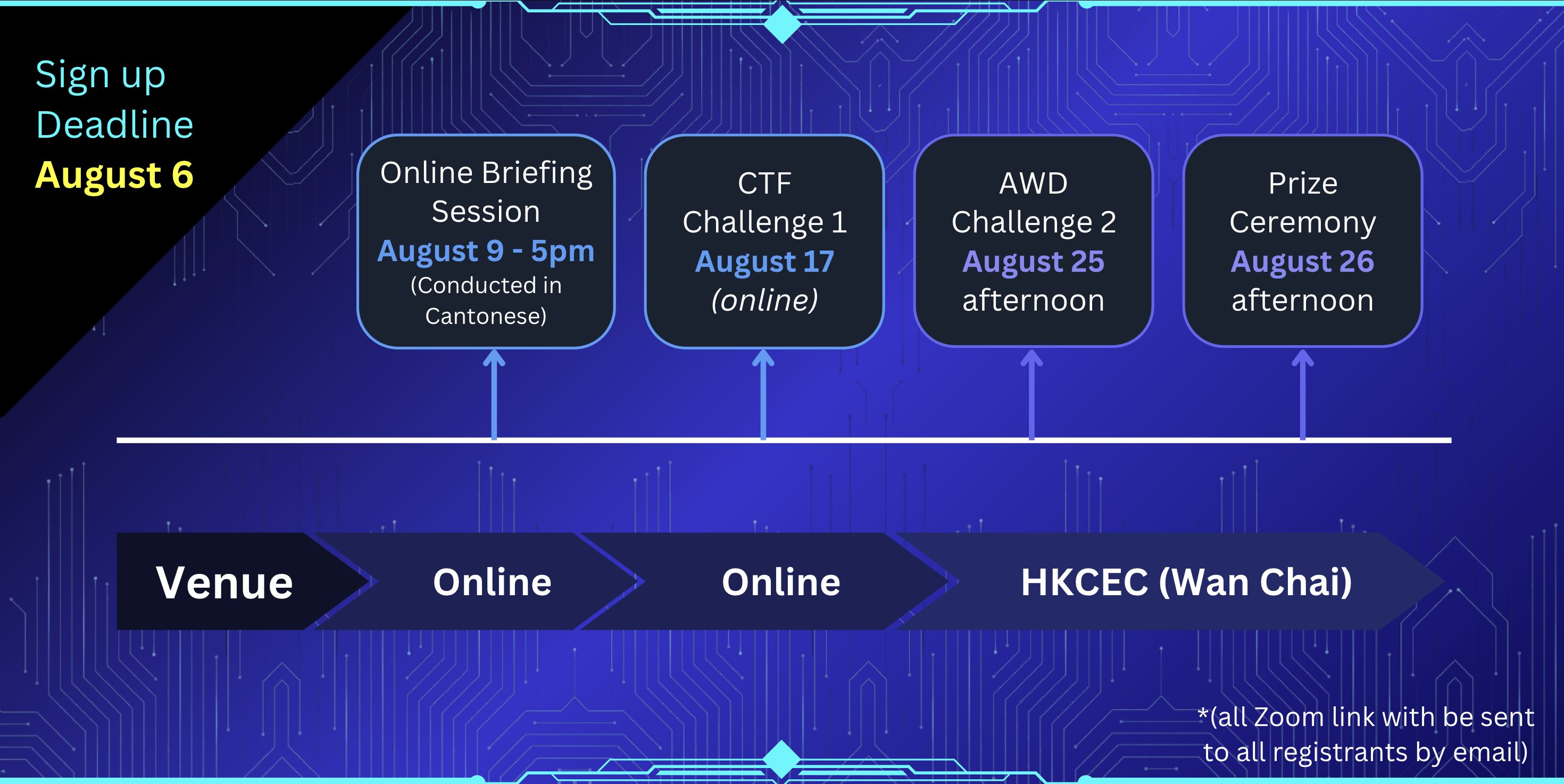 Sign up Deadline August 6

Online Briefing Session
August 9 - 5pm
(Conducted in Cantonese)

CTF Challenge 1
August 17
(online)

AWD Challenge 2
August 25
afternoon

Prize Ceremony
August 26
afternoon

Venue

Online

Online

HKCEC (Wan Chai)

*(all Zoom link with be sent to all registrants by email)